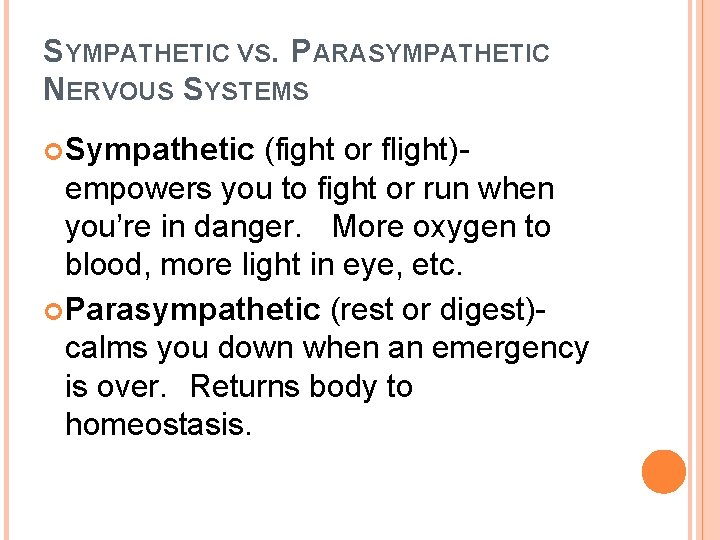 SYMPATHETIC VS. PARASYMPATHETIC NERVOUS SYSTEMS

Sympathetic (fight or flight)- empowers you to fight or run when you're in danger. More oxygen to blood, more light in eye, etc.

Parasympathetic (rest or digest)- calms you down when an emergency is over. Returns body to homeostasis.